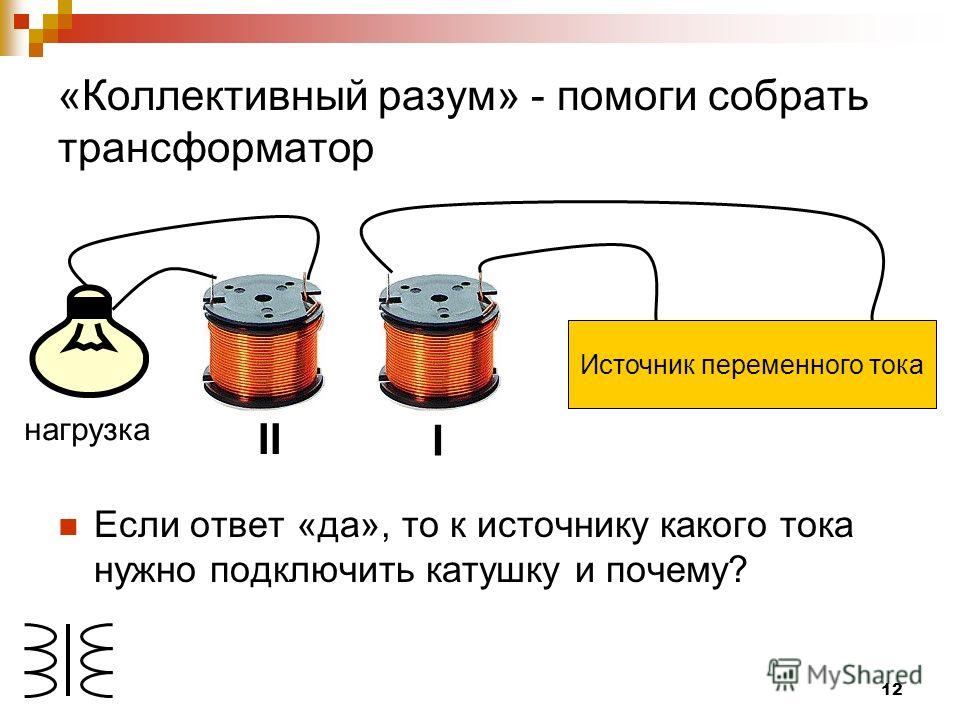 «Коллективный разум» - помоги собрать трансформатор

Источник переменного тока

нагрузка

II

I

Если ответ «да», то к источнику какого тока нужно подключить катушку и почему?

MyShared

12